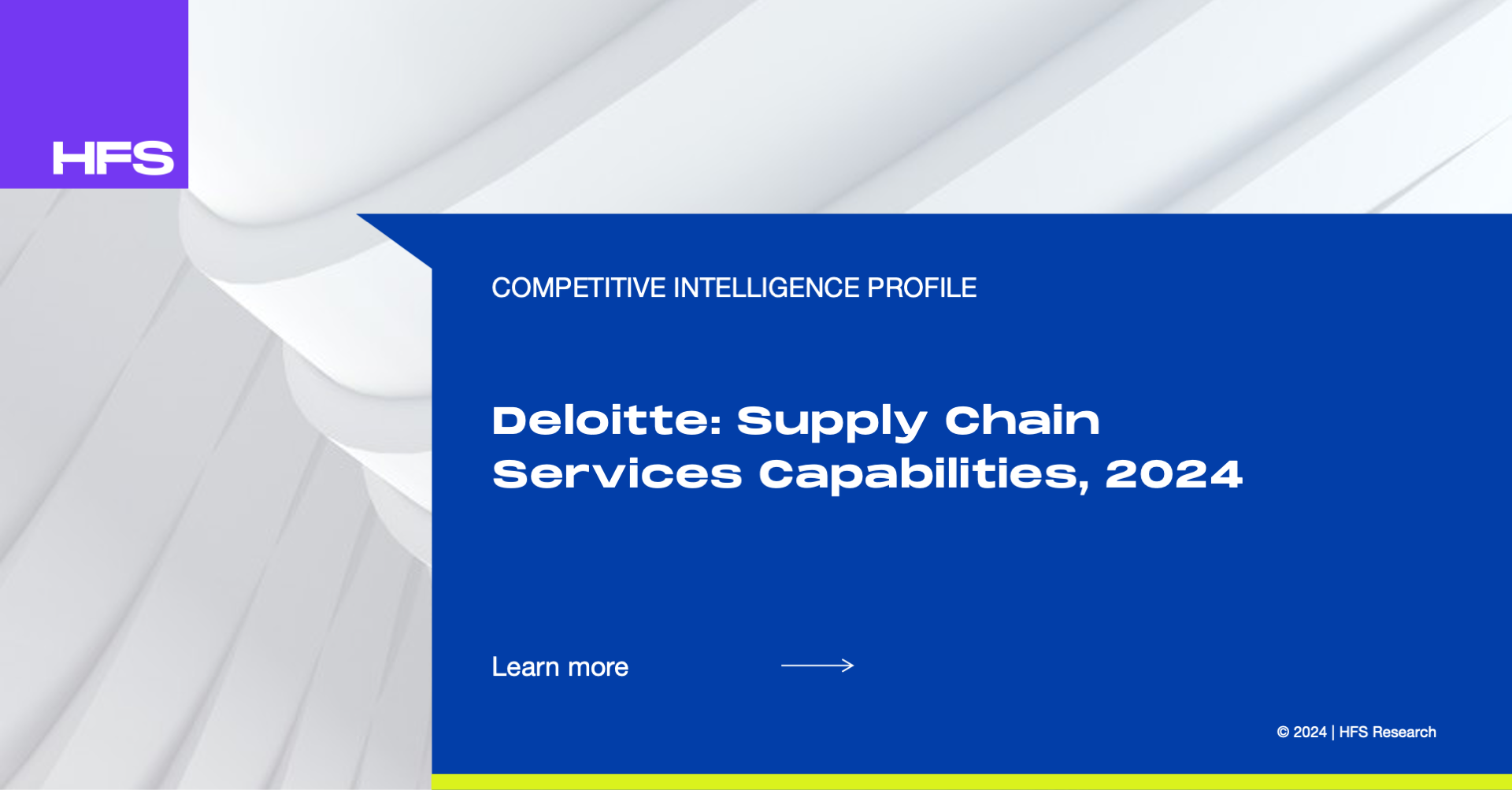 HFS

COMPETITIVE INTELLIGENCE PROFILE

Deloitte: Supply Chain Services Capabilities, 2024

Learn more

© 2024 | HFS Research